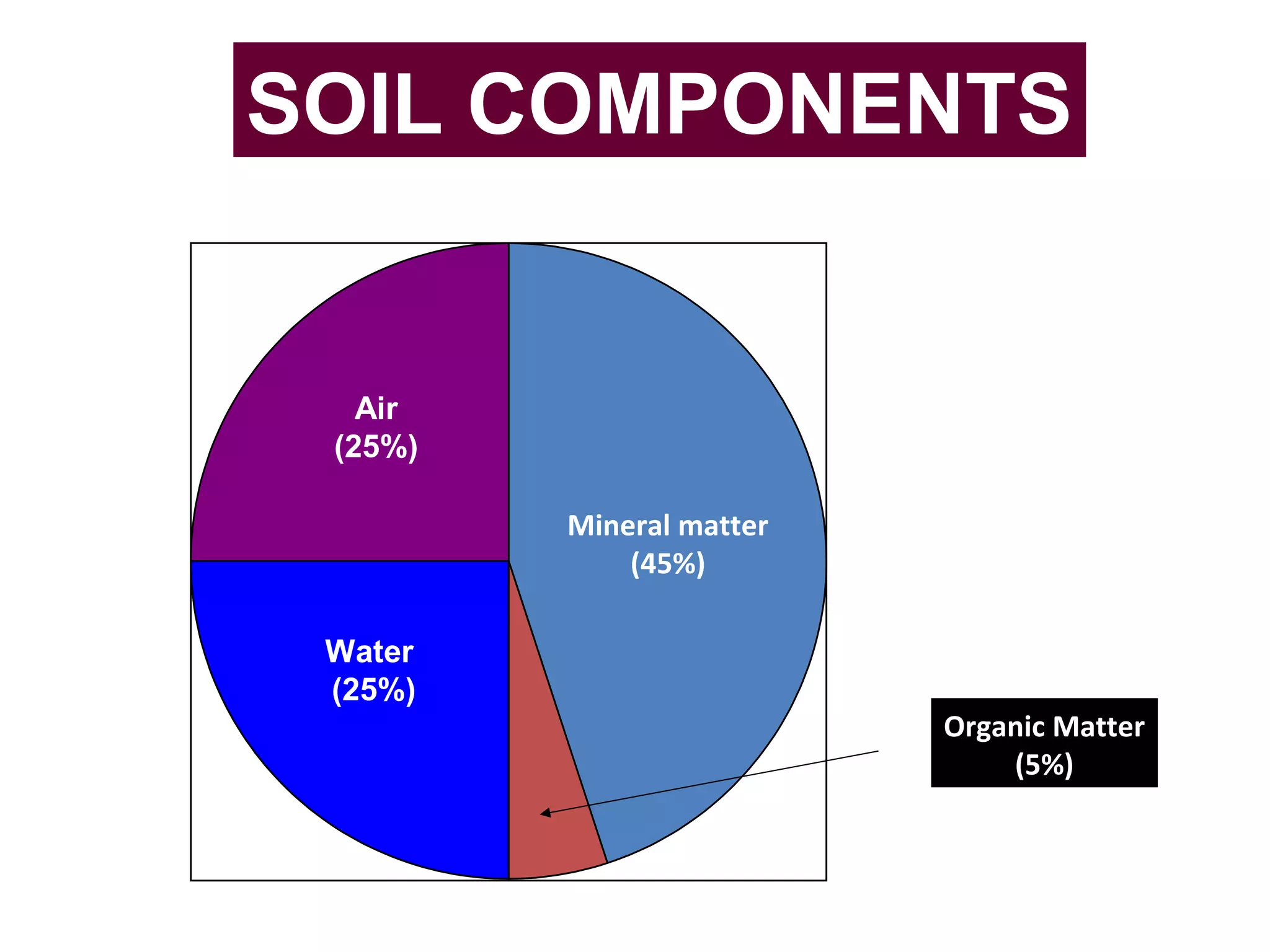 SOIL COMPONENTS

Air
(25%)

Mineral matter
(45%)

Water
(25%)

Organic Matter
(5%)